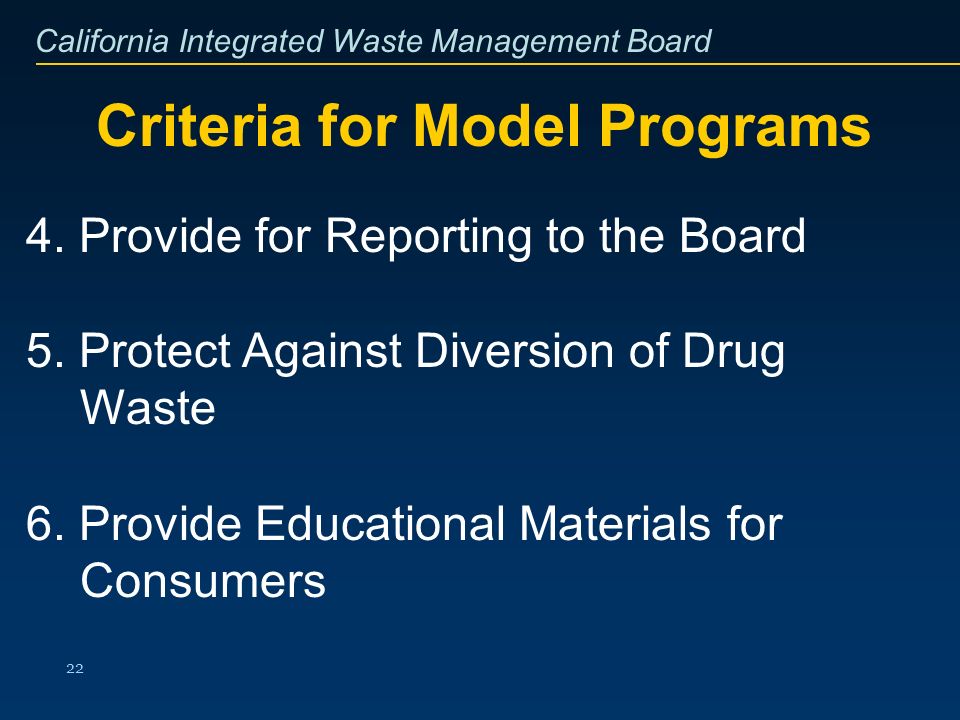 California Integrated Waste Management Board

Criteria for Model Programs

4. Provide for Reporting to the Board

5. Protect Against Diversion of Drug Waste

6. Provide Educational Materials for Consumers

22